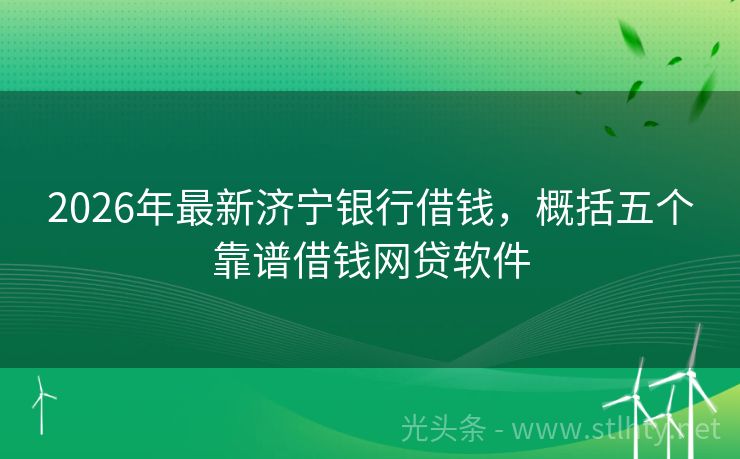 2026年最新济宁银行借钱，概括五个靠谱借钱网贷软件

光头条 - www.stlhty.net